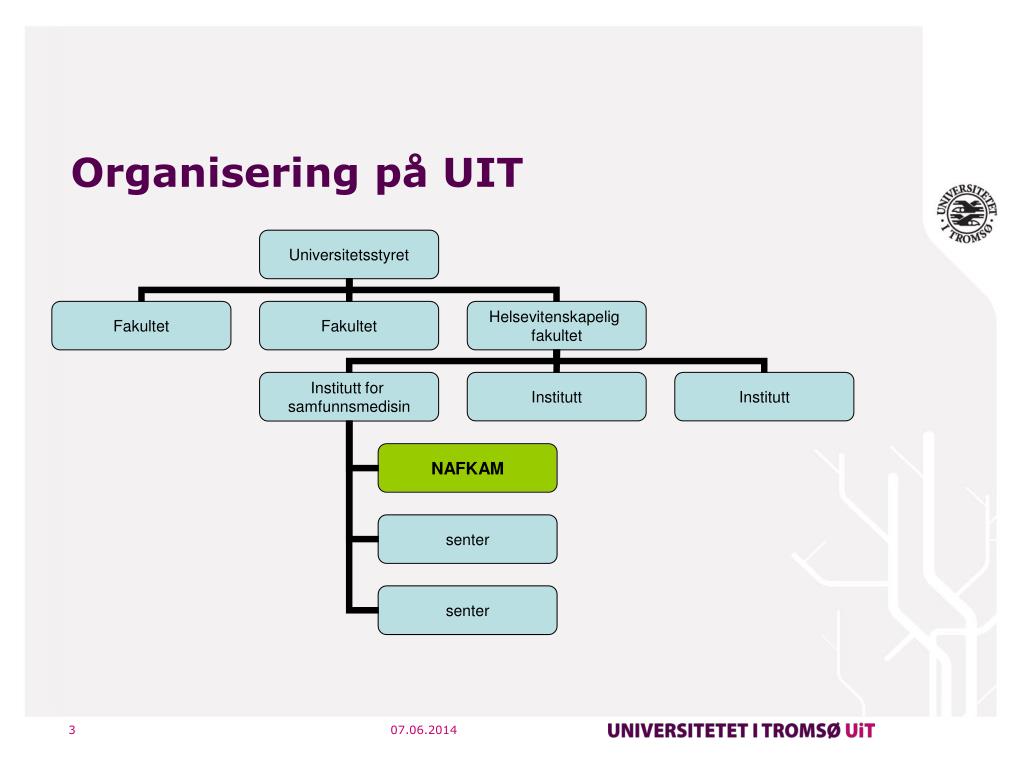 Organisering på UIT

UNIVERSITETET I TROMSØ

Universitetsstyret

Fakultet

Fakultet

Helsevitenskapelig fakultet

Institutt for samfunnsmedisin

Institutt

Institutt

NAFKAM

senter

senter

3

07.06.2014

UNIVERSITETET I TROMSØ UiT